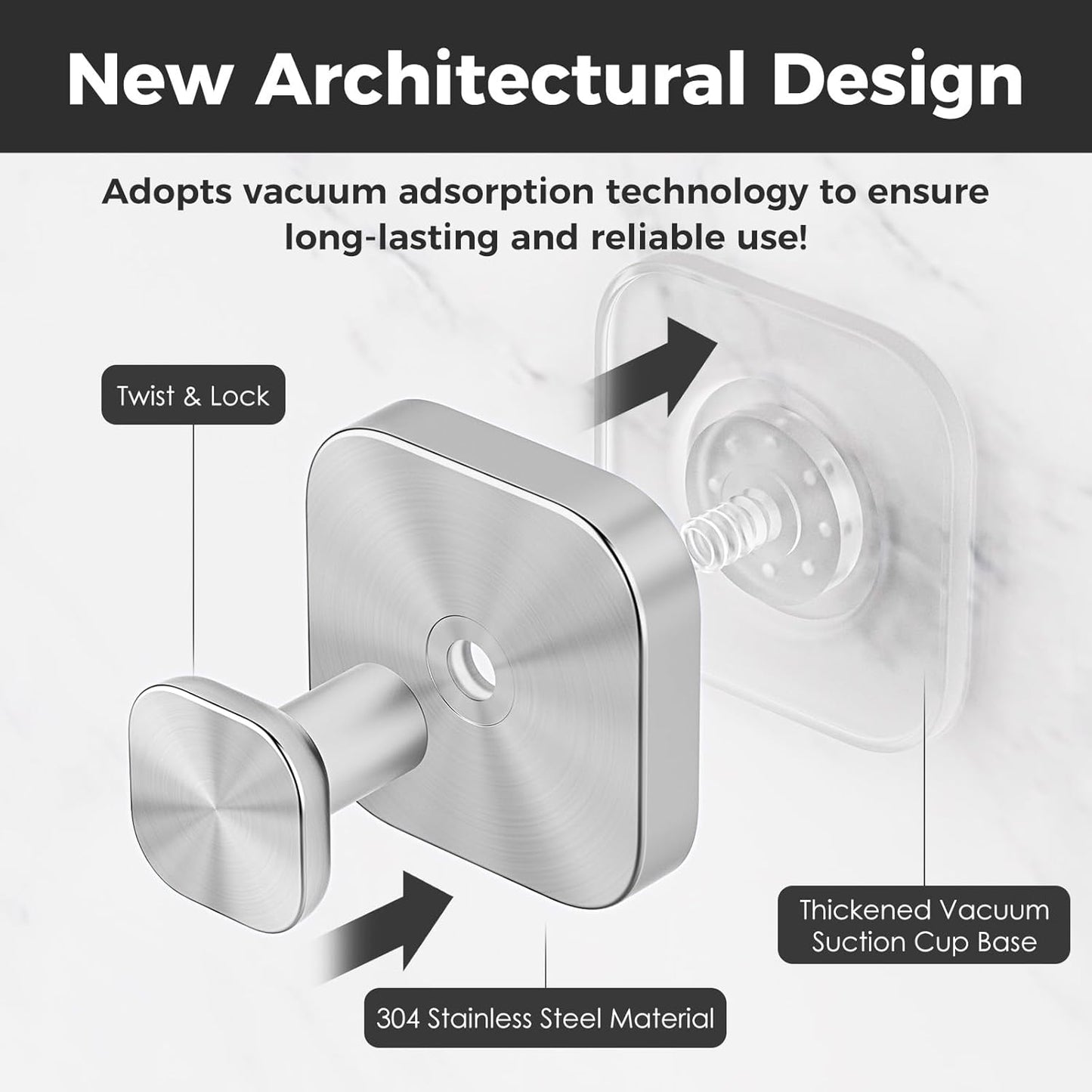 New Architectural Design

Adopts vacuum adsorption technology to ensure long-lasting and reliable use!

Twist & Lock

Thickened Vacuum Suction Cup Base

304 Stainless Steel Material